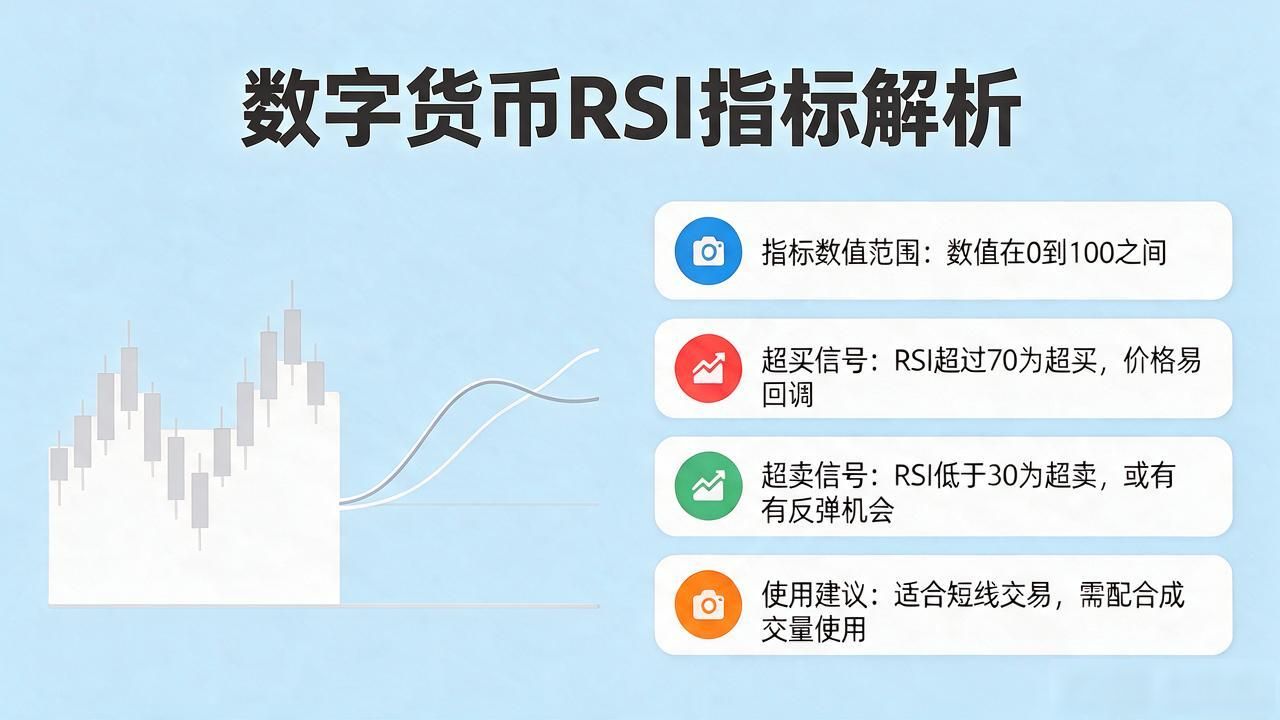 数字货币RSI指标解析

指标数值范围：数值在0到100之间

超买信号：RSI超过70为超买，价格易回调

超卖信号：RSI低于30为超卖，或有有反弹机会

使用建议：适合短线交易，需配合成交量使用